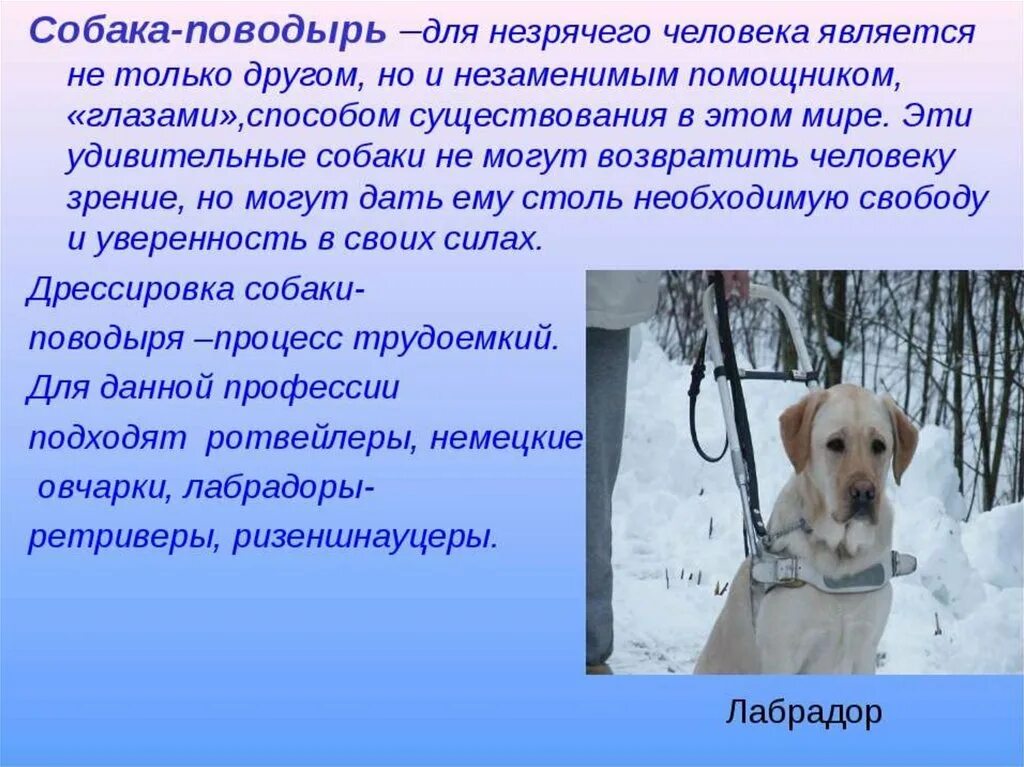 Собака-поводырь –для незрячего человека является не только другом, но и незаменимым помощником, «глазами»,способом существования в этом мире. Эти удивительные собаки не могут возвратить человеку зрение, но могут дать ему столь необходимую свободу и уверенность в своих силах.

Дрессировка собаки-поводыря –процесс трудоемкий. Для данной профессии подходят ротвейлеры, немецкие овчарки, лабрадоры-ретриверы, ризеншнауцеры.

Лабрадор